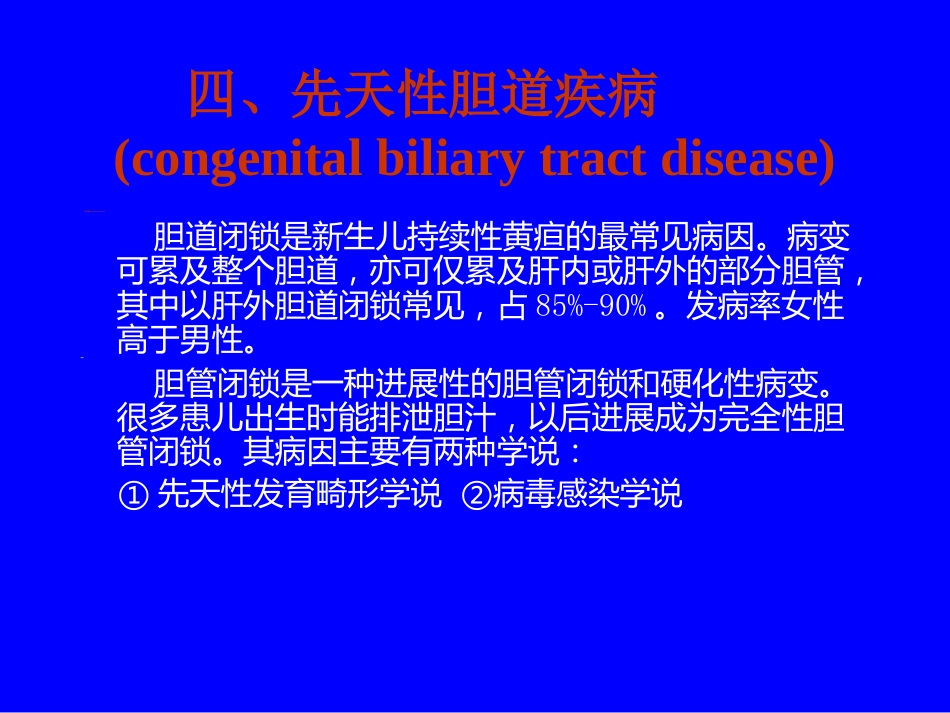 四、先天性胆道疾病
(congenital biliary tract disease)

胆道闭锁是新生儿持续性黄疸的最常见病因。病变可累及整个胆道，亦可仅累及肝内或肝外的部分胆管，其中以肝外胆道闭锁常见，占 85%-90% 。发病率女性高于男性。

胆管闭锁是一种进展性的胆管闭锁和硬化性病变。很多患儿出生时能排泄胆汁，以后进展成为完全性胆管闭锁。其病因主要有两种学说：

① 先天性发育畸形学说 ②病毒感染学说